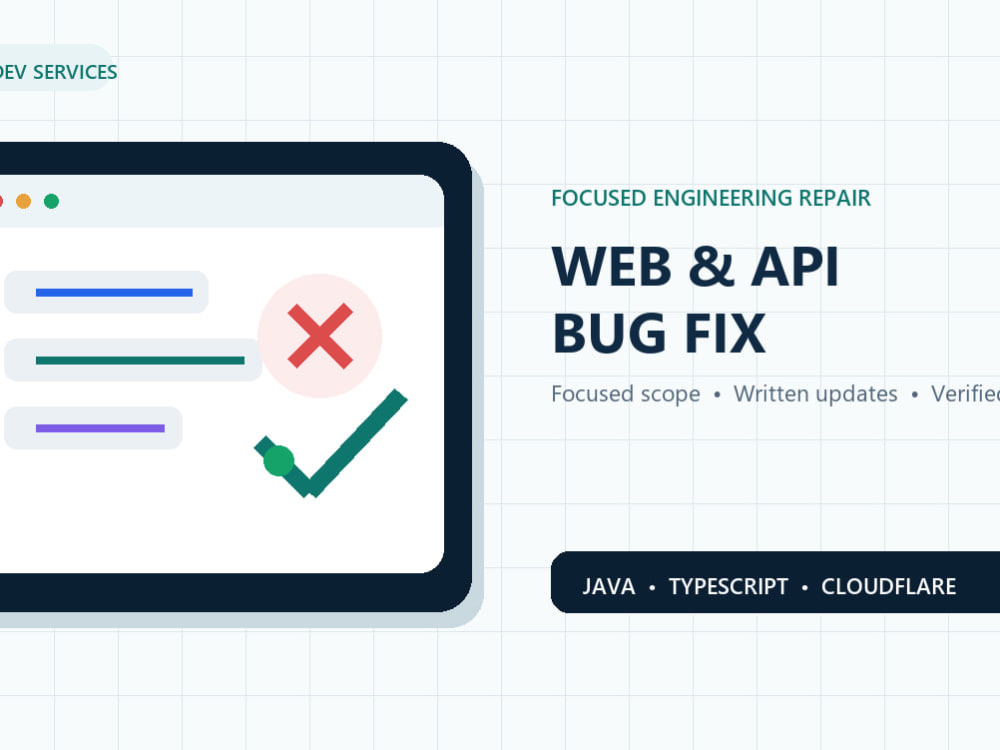 DEV SERVICES

FOCUSED ENGINEERING REPAIR

WEB & API BUG FIX

Focused scope • Written updates • Verified

JAVA • TYPESCRIPT • CLOUDFLARE